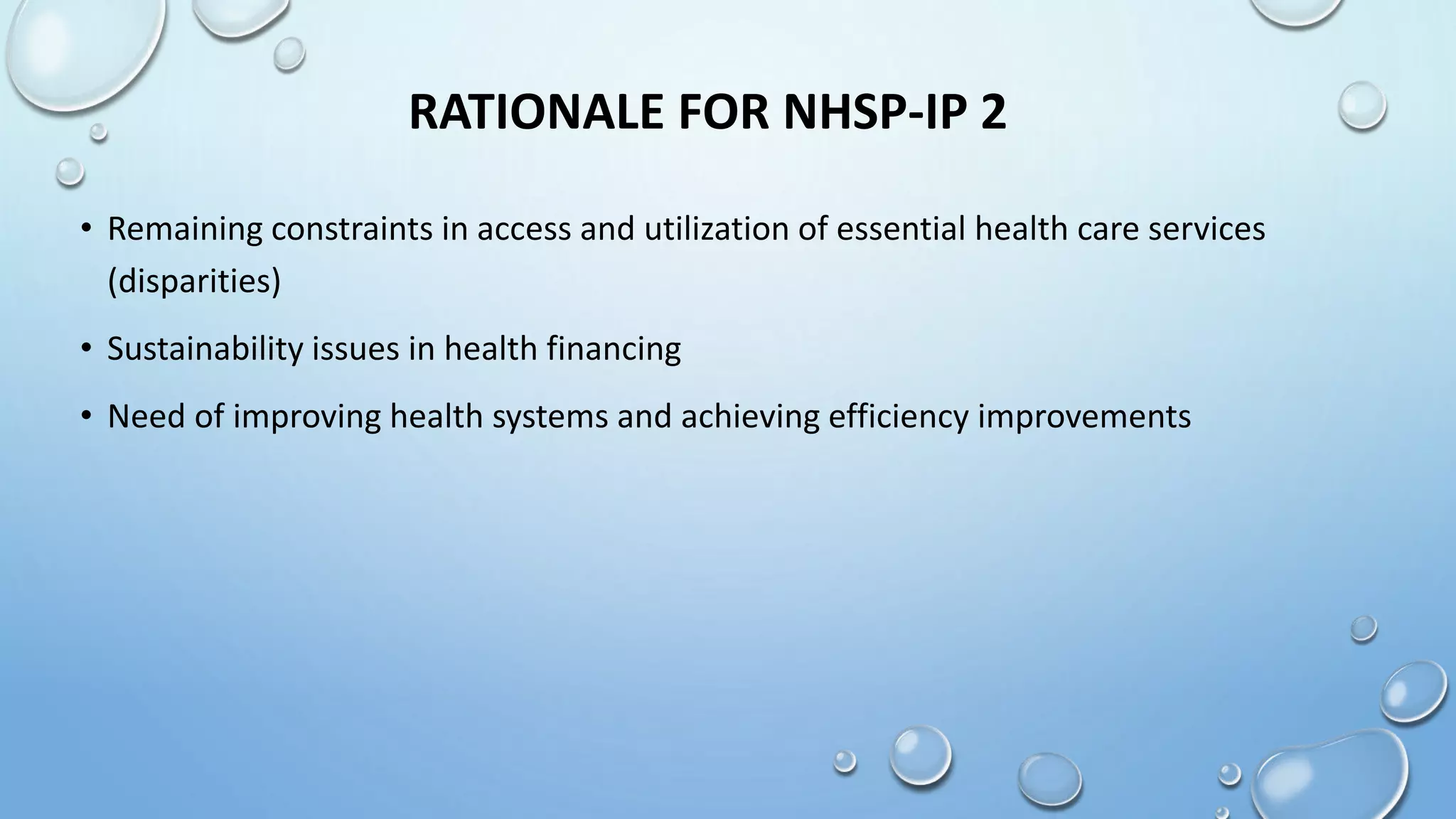 RATIONALE FOR NHSP-IP 2

• Remaining constraints in access and utilization of essential health care services (disparities)

• Sustainability issues in health financing

• Need of improving health systems and achieving efficiency improvements